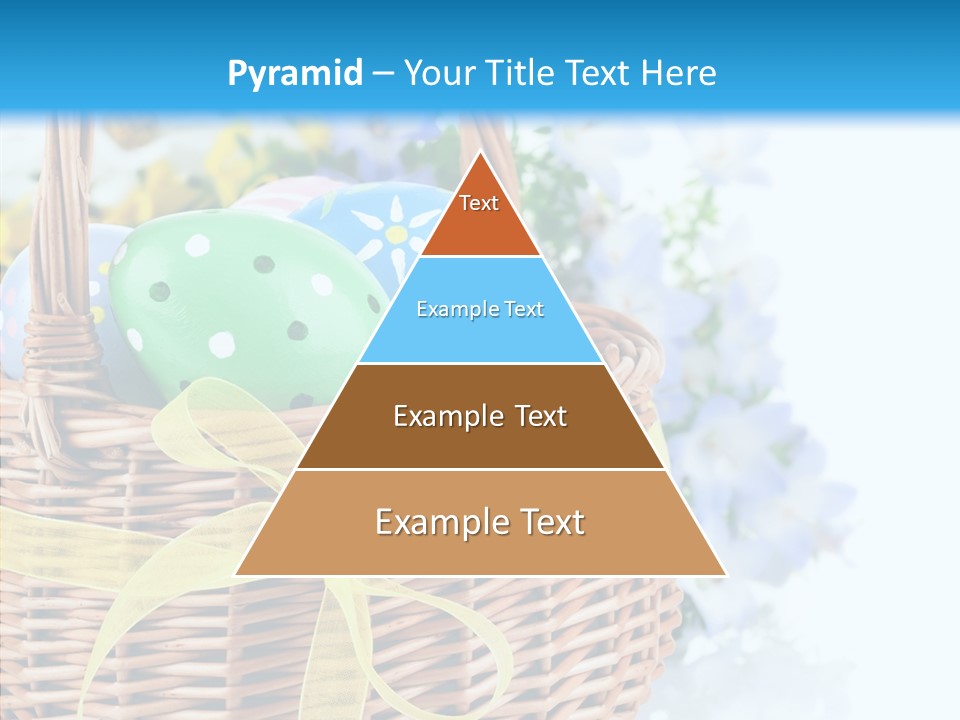 Pyramid – Your Title Text Here

Text

Example Text

Example Text

Example Text